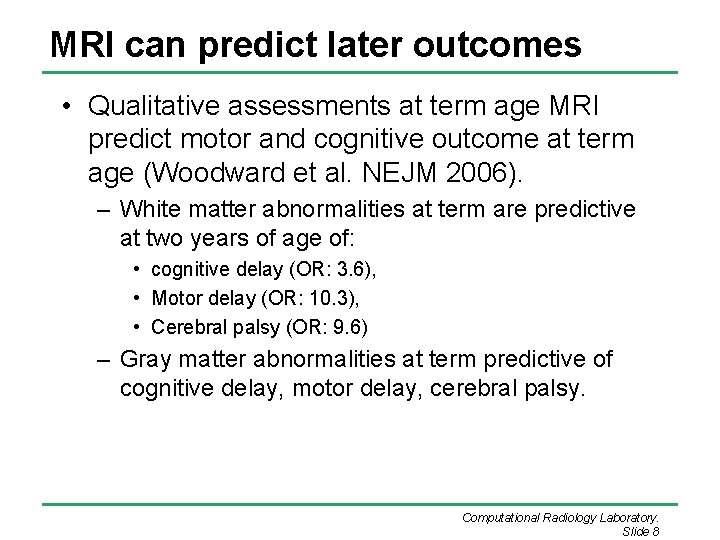 MRI can predict later outcomes

• Qualitative assessments at term age MRI predict motor and cognitive outcome at term age (Woodward et al. NEJM 2006).

– White matter abnormalities at term are predictive at two years of age of:

• cognitive delay (OR: 3.6),

• Motor delay (OR: 10.3),

• Cerebral palsy (OR: 9.6)

– Gray matter abnormalities at term predictive of cognitive delay, motor delay, cerebral palsy.

Computational Radiology Laboratory.
Slide 8